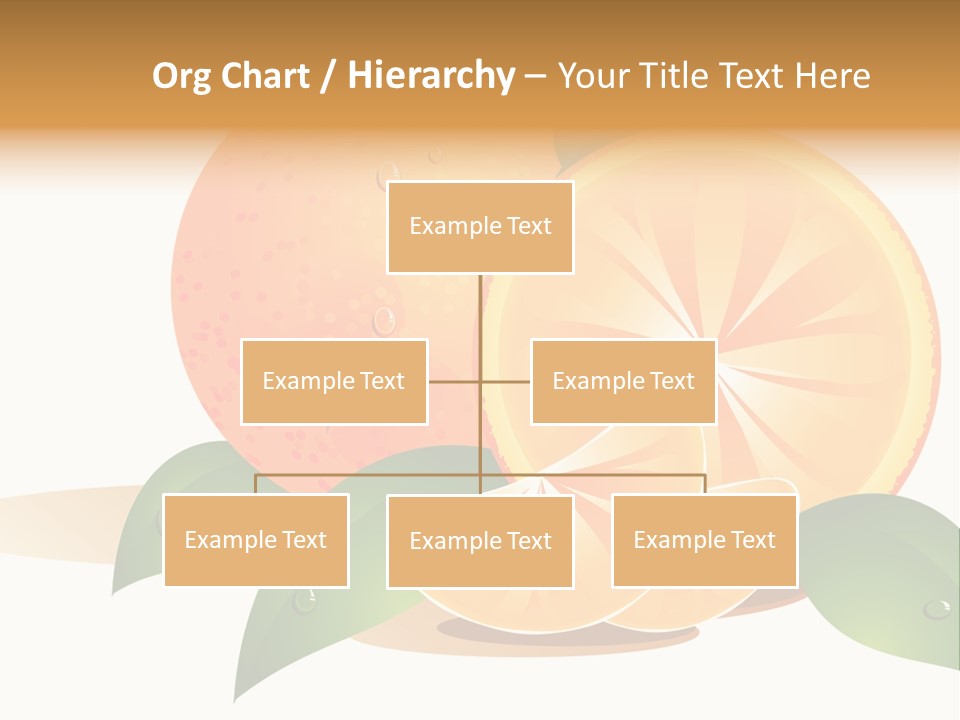 Org Chart / Hierarchy – Your Title Text Here

Example Text

Example Text

Example Text

Example Text

Example Text

Example Text